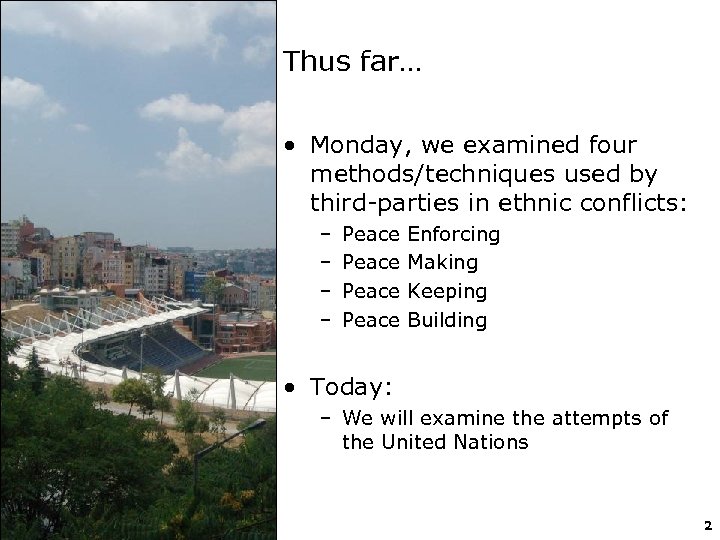 Thus far…

• Monday, we examined four methods/techniques used by third-parties in ethnic conflicts:
  – Peace Enforcing
  – Peace Making
  – Peace Keeping
  – Peace Building

• Today:
  – We will examine the attempts of the United Nations

2